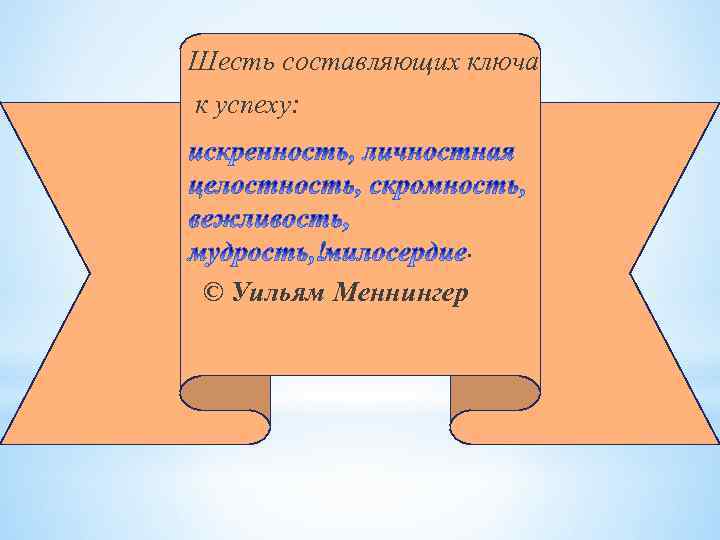 Шесть составляющих ключа к успеху:

искренность, личностная целостность, скромность, вежливость, мудрость,!милосердие.

© Уильям Меннингер